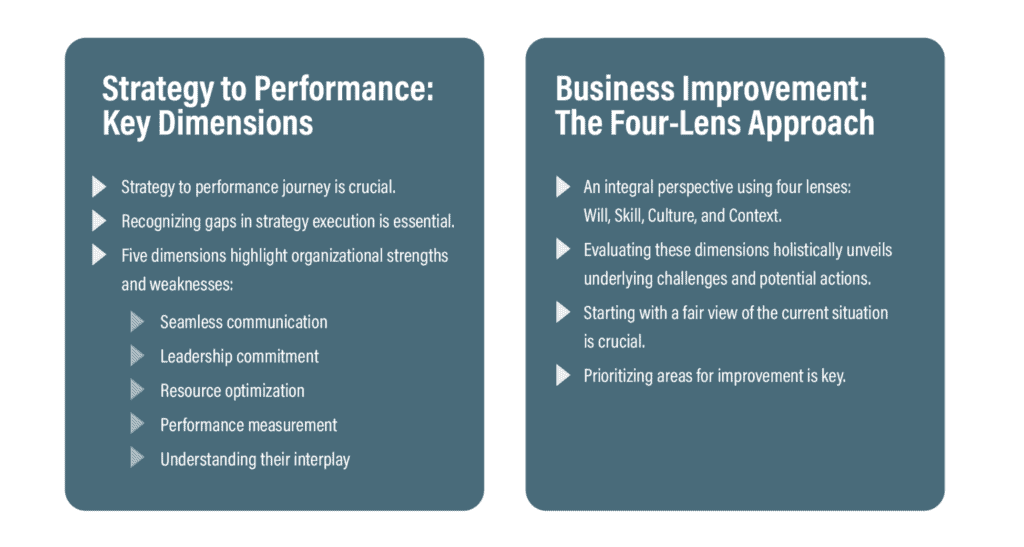 Strategy to Performance: Key Dimensions

Strategy to performance journey is crucial.

Recognizing gaps in strategy execution is essential.

Five dimensions highlight organizational strengths and weaknesses:

Seamless communication

Leadership commitment

Resource optimization

Performance measurement

Understanding their interplay

Business Improvement: The Four-Lens Approach

An integral perspective using four lenses: Will, Skill, Culture, and Context.

Evaluating these dimensions holistically unveils underlying challenges and potential actions.

Starting with a fair view of the current situation is crucial.

Prioritizing areas for improvement is key.